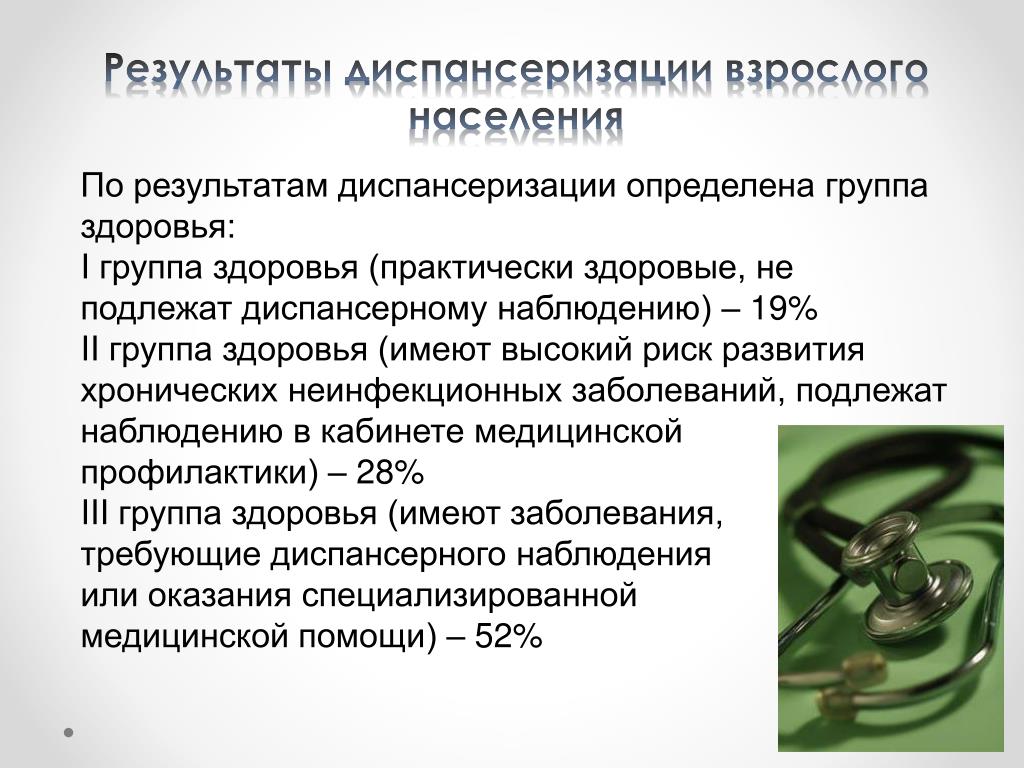 Результаты диспансеризации взрослого населения

По результатам диспансеризации определена группа здоровья:
I группа здоровья (практически здоровые, не подлежат диспансерному наблюдению) – 19%
II группа здоровья (имеют высокий риск развития хронических неинфекционных заболеваний, подлежат наблюдению в кабинете медицинской профилактики) – 28%
III группа здоровья (имеют заболевания, требующие диспансерного наблюдения или оказания специализированной медицинской помощи) – 52%